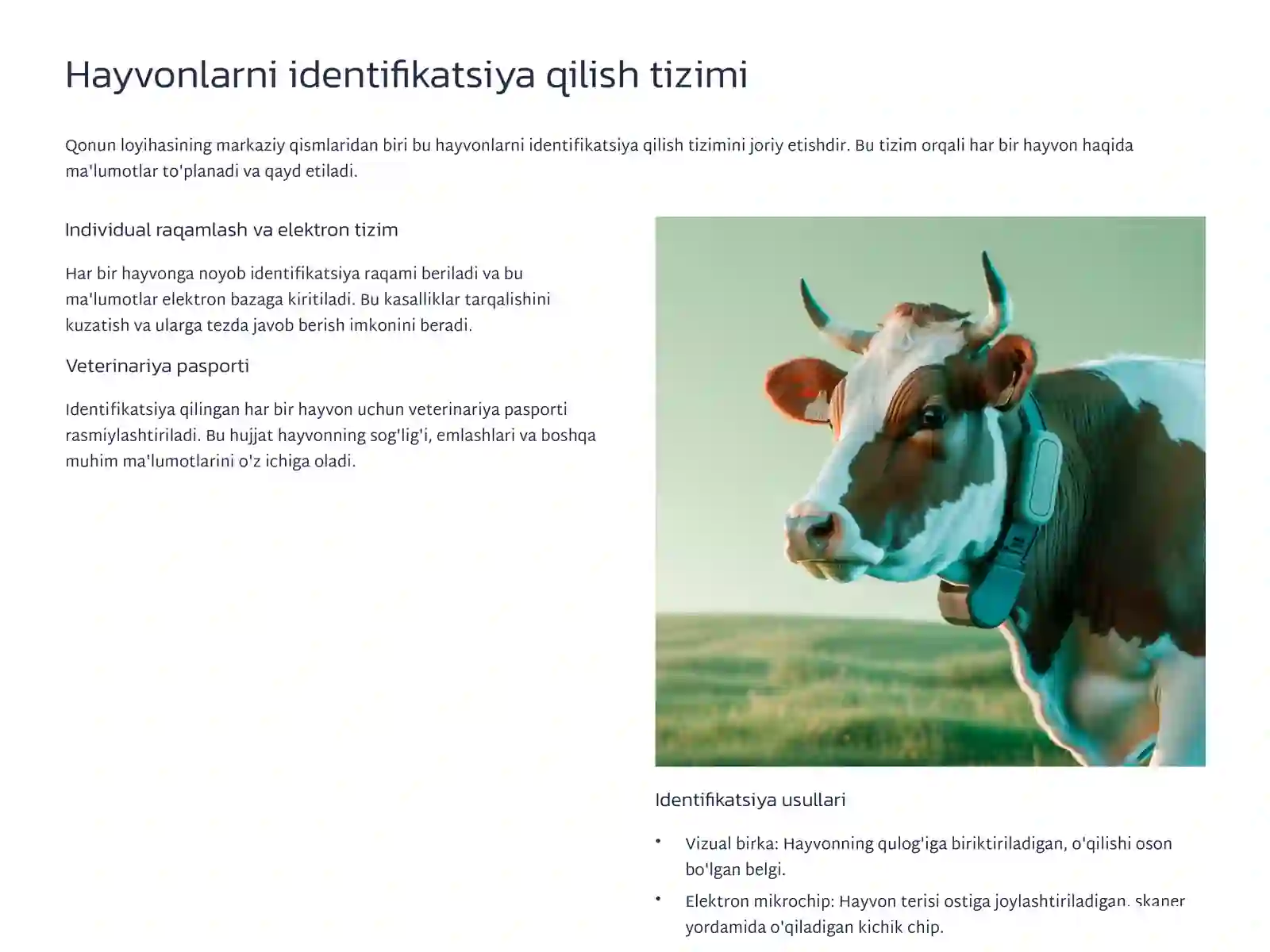 Hayvonlarni identifikatsiya qilish tizimi

Qonun loyihasining markaziy qismlaridan biri bu hayvonlarni identifikatsiya qilish tizimini joriy etishdir. Bu tizim orqali har bir hayvon haqida ma'lumotlar to'planadi va qayd etiladi.

Individual raqamlash va elektron tizim

Har bir hayvonga noyob identifikatsiya raqami beriladi va bu ma'lumotlar elektron bazaga kiritiladi. Bu kasalliklar tarqalishini kuzatish va ularga tezda javob berish imkonini beradi.

Veterinariya pasporti

Identifikatsiya qilingan har bir hayvon uchun veterinariya pasporti rasmiylashtiriladi. Bu hujjat hayvonning sog'lig'i, emlashlari va boshqa muhim ma'lumotlarini o'z ichiga oladi.

Identifikatsiya usullari

• Vizual birka: Hayvonning qulog'iga biriktiriladigan, o'qilishi oson bo'lgan belgi.
• Elektron mikrochip: Hayvon terisi ostiga joylashtiriladigan, skaner yordamida o'qiladigan kichik chip.